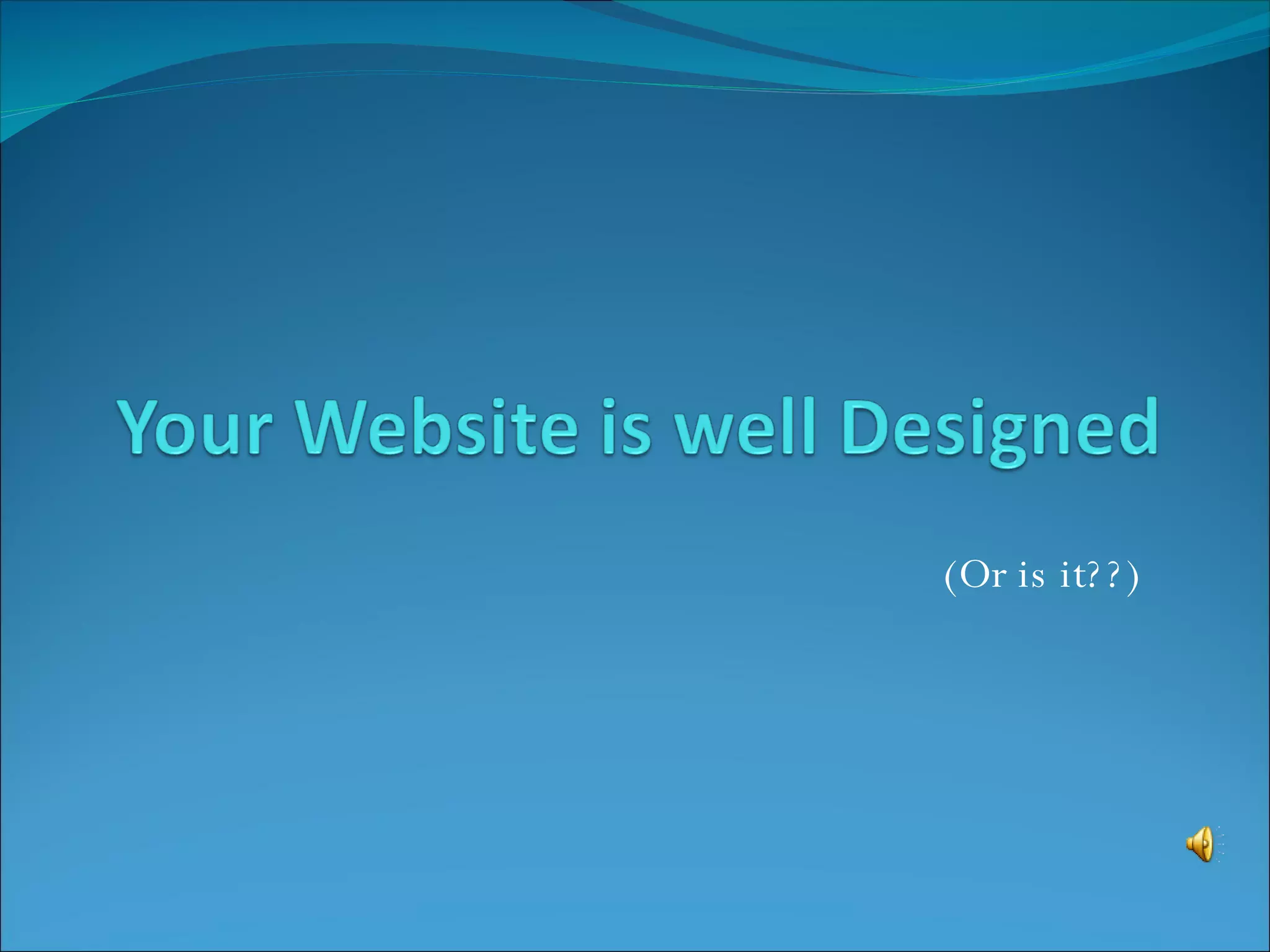 Your Website is well Designed

(Or is it??)